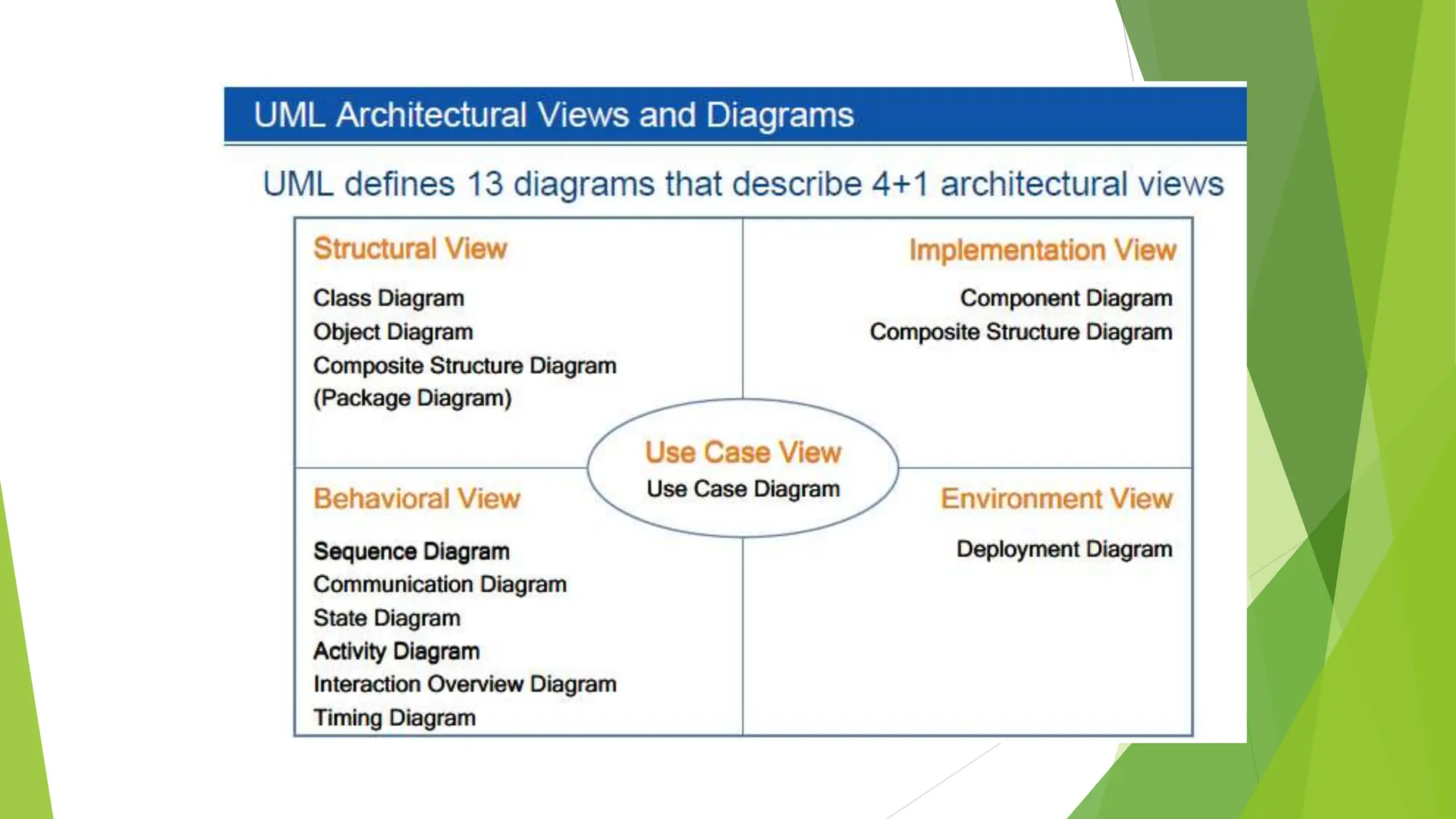 UML Architectural Views and Diagrams

UML defines 13 diagrams that describe 4+1 architectural views

Structural View

Class Diagram
Object Diagram
Composite Structure Diagram
(Package Diagram)

Implementation View

Component Diagram
Composite Structure Diagram

Use Case View
Use Case Diagram

Behavioral View

Sequence Diagram
Communication Diagram
State Diagram
Activity Diagram
Interaction Overview Diagram
Timing Diagram

Environment View

Deployment Diagram